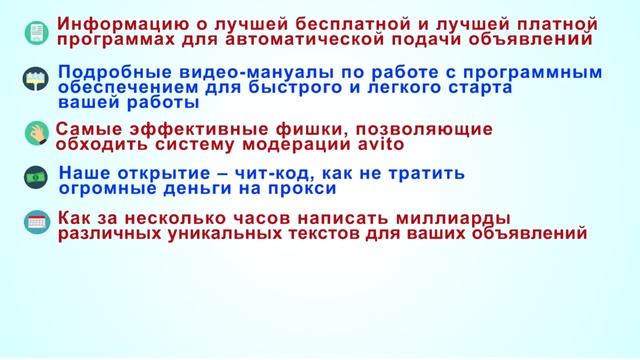 Информацию о лучшей бесплатной и лучшей платной программах для автоматической подачи объявлений

Подробные видео-мануалы по работе с программным обеспечением для быстрого и легкого старта вашей работы

Самые эффективные фишки, позволяющие обходить систему модерации avito

Наше открытие – чит-код, как не тратить огромные деньги на прокси

Как за несколько часов написать миллиарды различных уникальных текстов для ваших объявлений